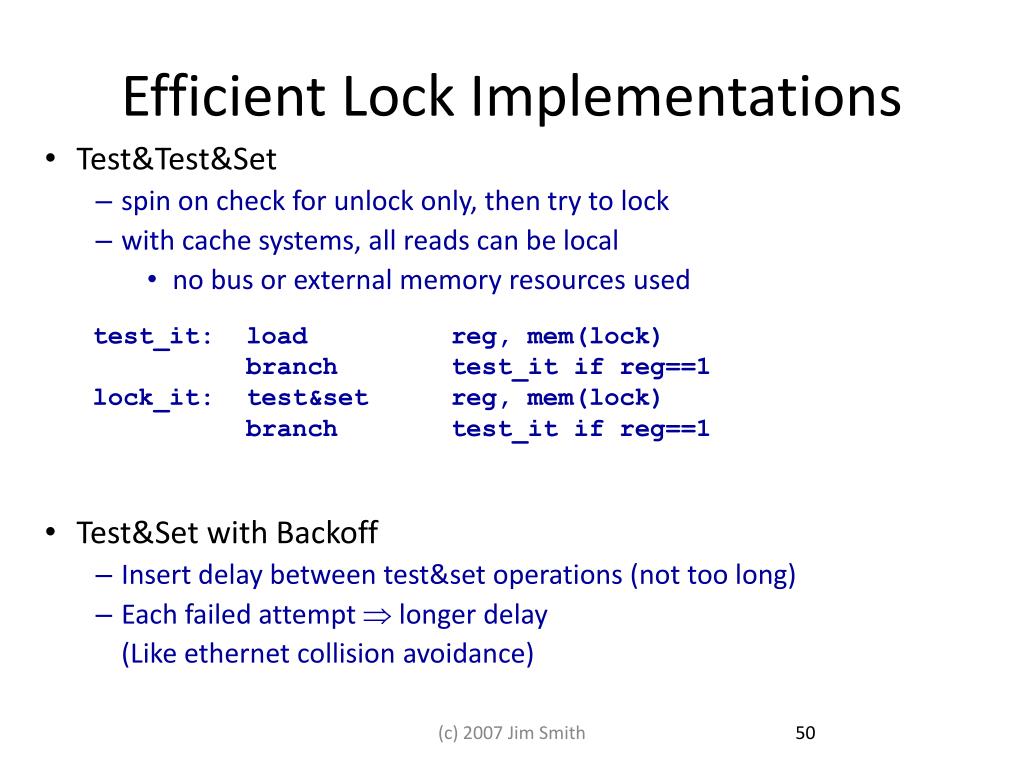 Efficient Lock Implementations

• Test&Test&Set
– spin on check for unlock only, then try to lock
– with cache systems, all reads can be local
• no bus or external memory resources used

test_it: load reg, mem(lock)
branch test_it if reg==1
lock_it: test&set reg, mem(lock)
branch test_it if reg==1

• Test&Set with Backoff
– Insert delay between test&set operations (not too long)
– Each failed attempt $\Rightarrow$ longer delay
(Like ethernet collision avoidance)

(c) 2007 Jim Smith

50